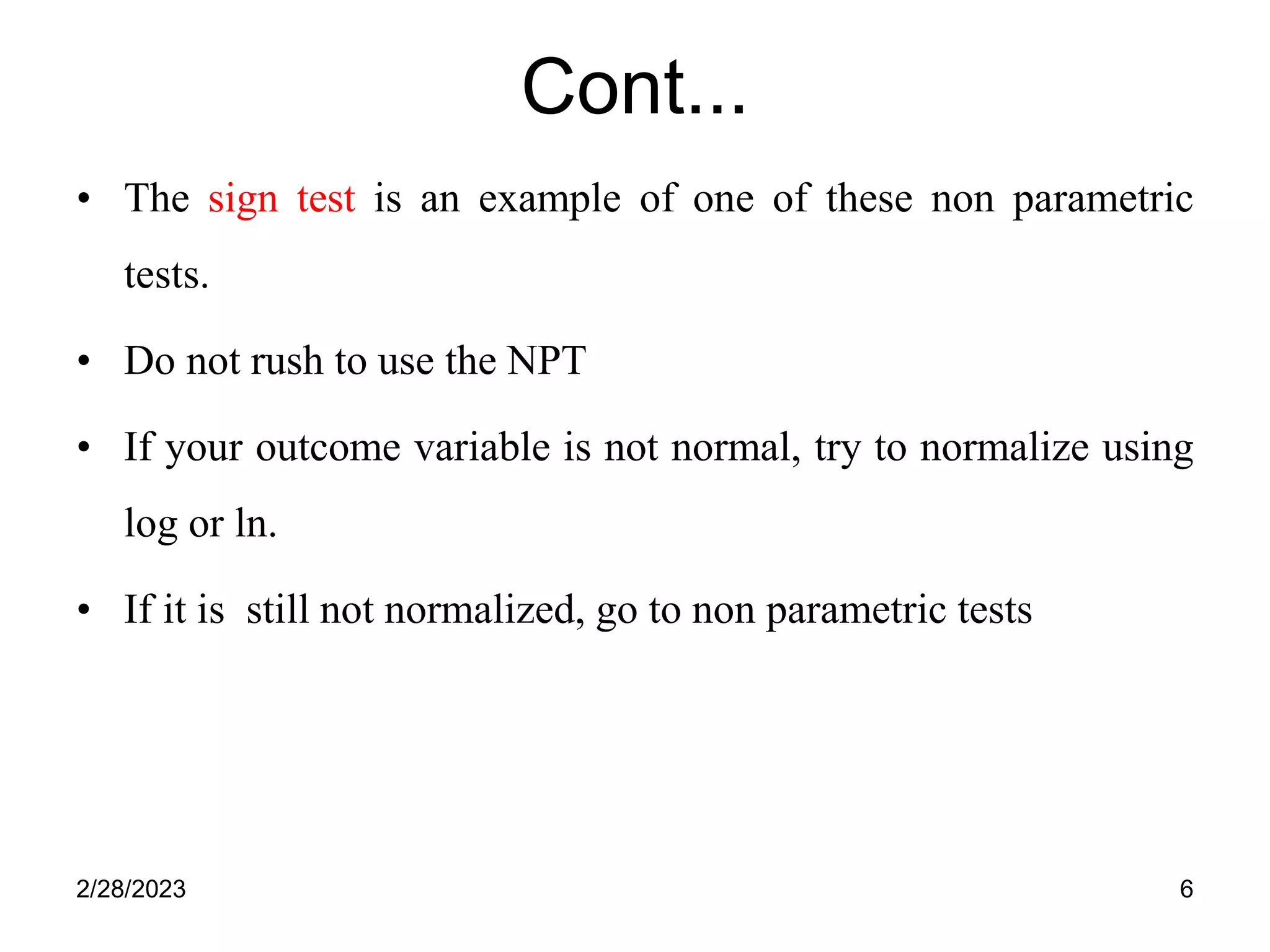 Cont...

• The sign test is an example of one of these non parametric tests.

• Do not rush to use the NPT

• If your outcome variable is not normal, try to normalize using log or ln.

• If it is  still not normalized, go to non parametric tests

2/28/2023

6